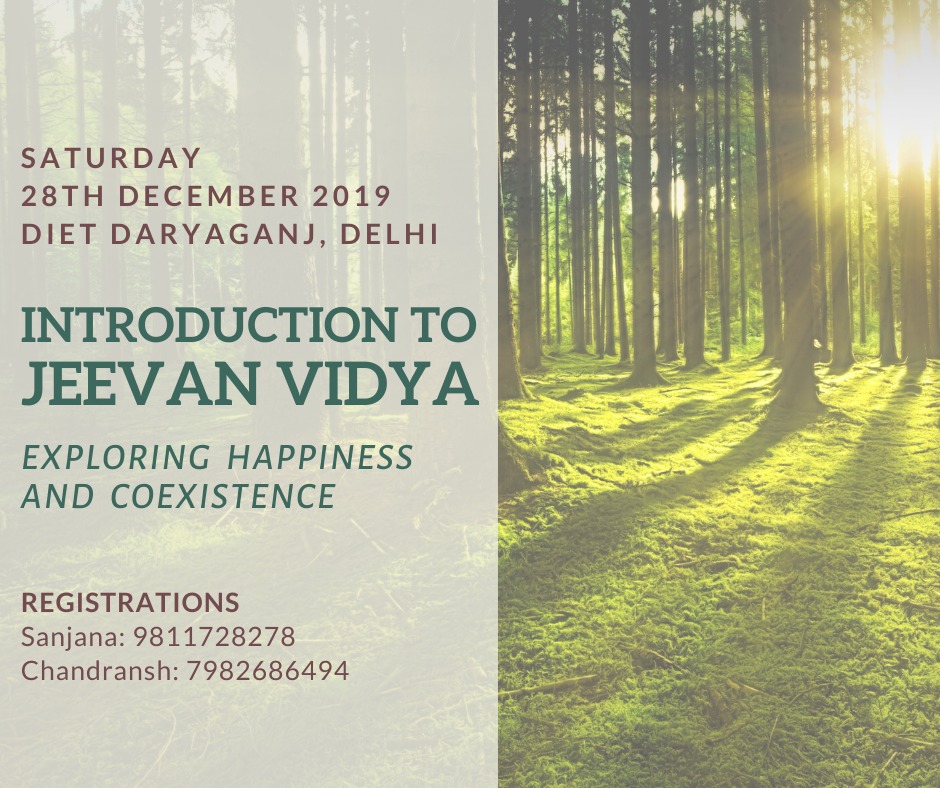 SATURDAY
28TH DECEMBER 2019
DIET DARYAGANJ, DELHI

INTRODUCTION TO
JEEVAN VIDYA

EXPLORING HAPPINESS AND COEXISTENCE

REGISTRATIONS
Sanjana: 9811728278
Chandransh: 7982686494